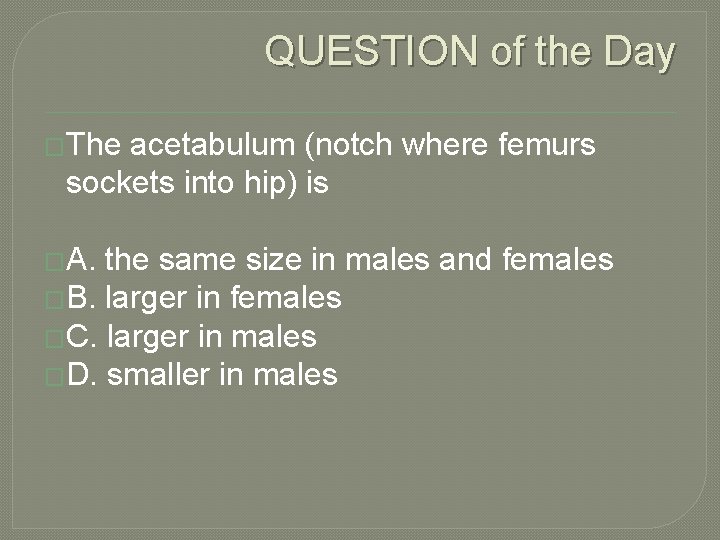 QUESTION of the Day

The acetabulum (notch where femurs sockets into hip) is

A. the same size in males and females
B. larger in females
C. larger in males
D. smaller in males